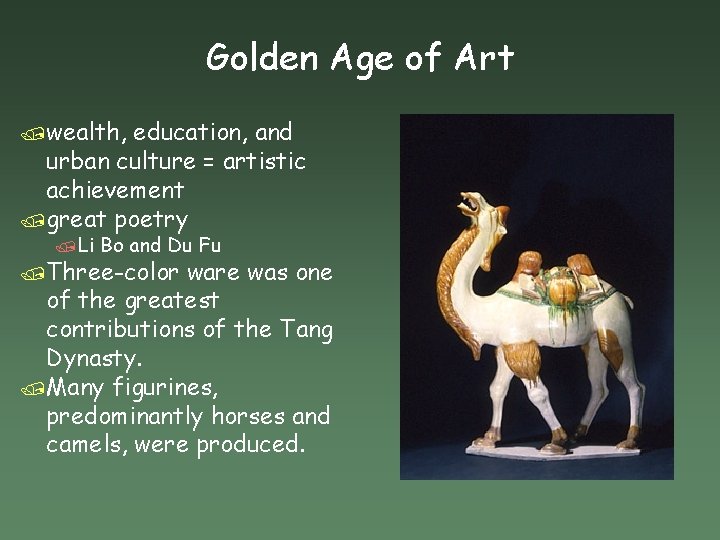 Golden Age of Art

wealth, education, and urban culture = artistic achievement

great poetry

Li Bo and Du Fu

Three-color ware was one of the greatest contributions of the Tang Dynasty.

Many figurines, predominantly horses and camels, were produced.